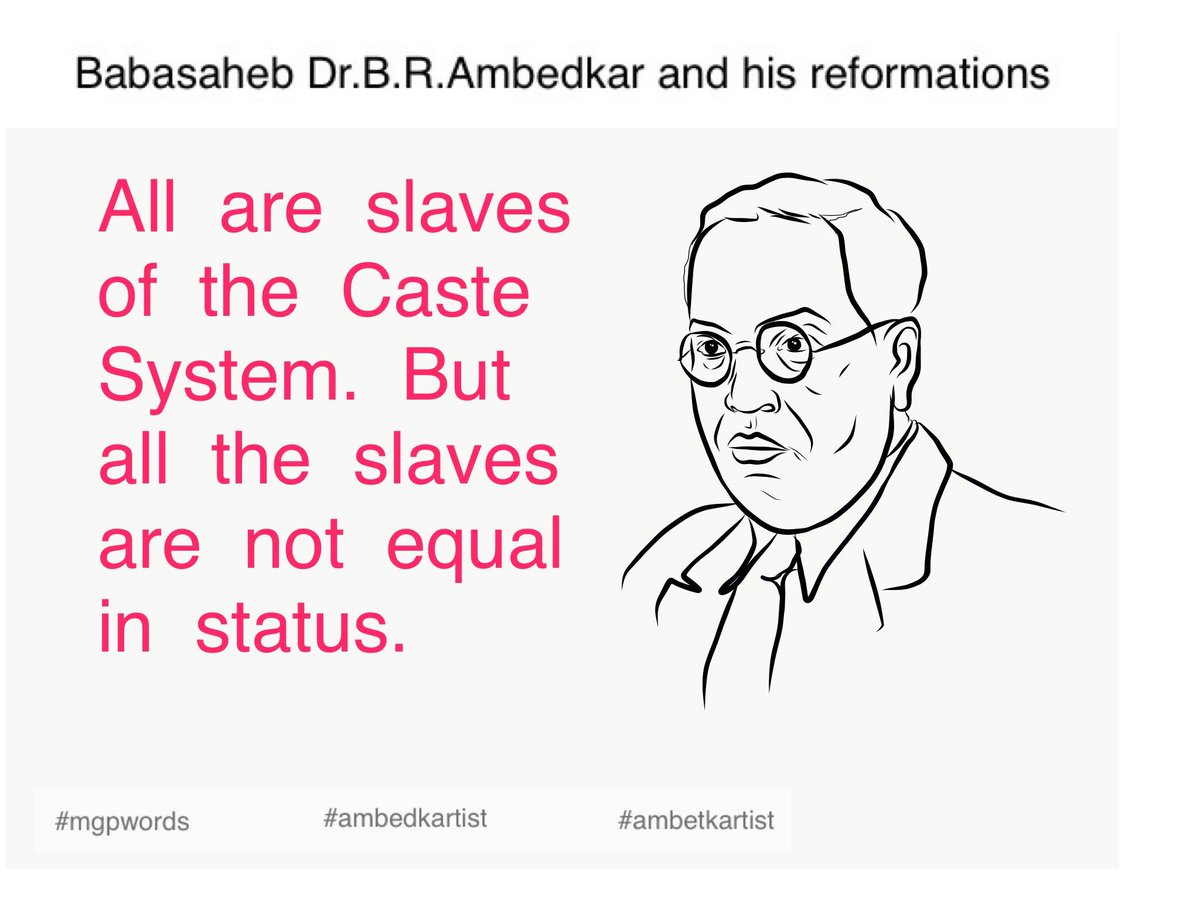 Babasaheb Dr.B.R.Ambedkar and his reformations

All are slaves of the Caste System. But all the slaves are not equal in status.

#mgpwords #ambedkartist #ambetkartist